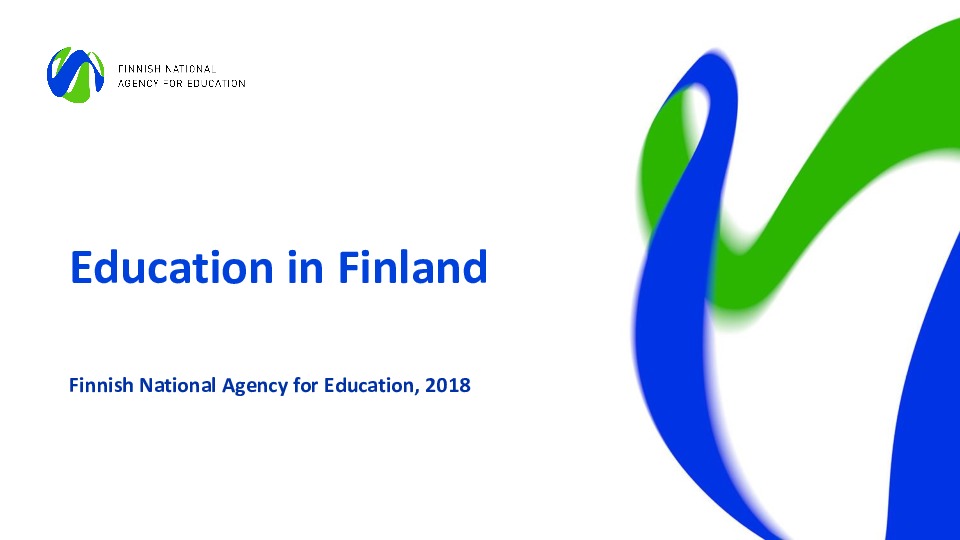 FINNISH NATIONAL
AGENCY FOR EDUCATION

Education in Finland

Finnish National Agency for Education, 2018